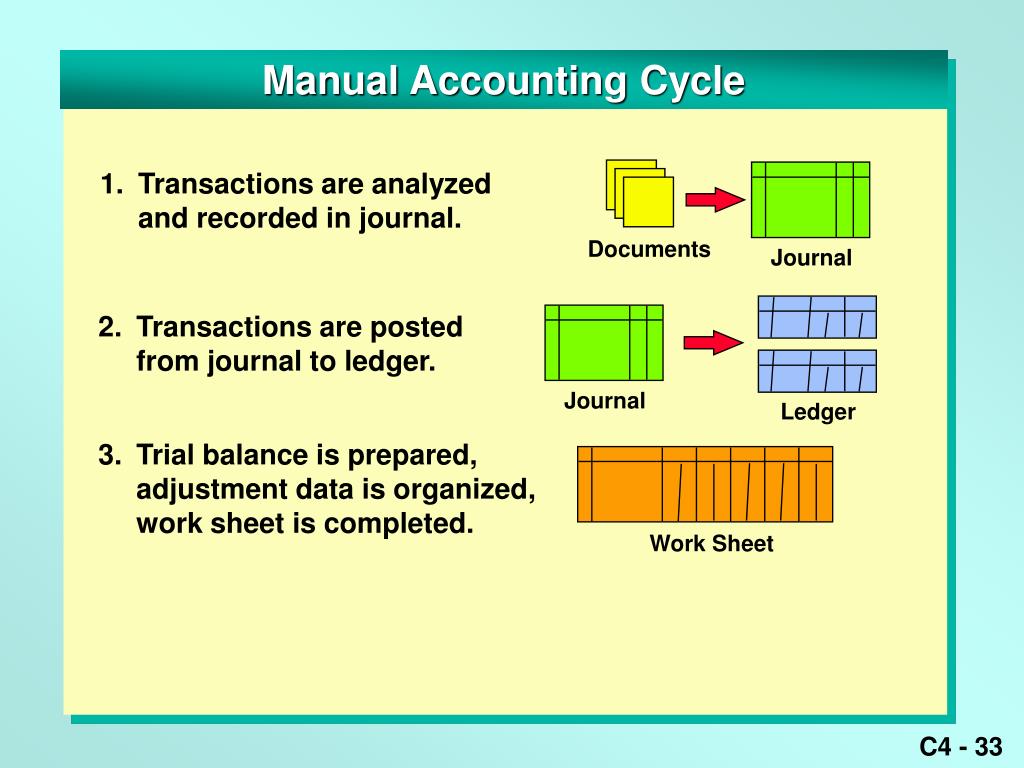 Manual Accounting Cycle

1. Transactions are analyzed and recorded in journal.

Documents

Journal

2. Transactions are posted from journal to ledger.

Journal

Ledger

3. Trial balance is prepared, adjustment data is organized, work sheet is completed.

Work Sheet

C4 - 33